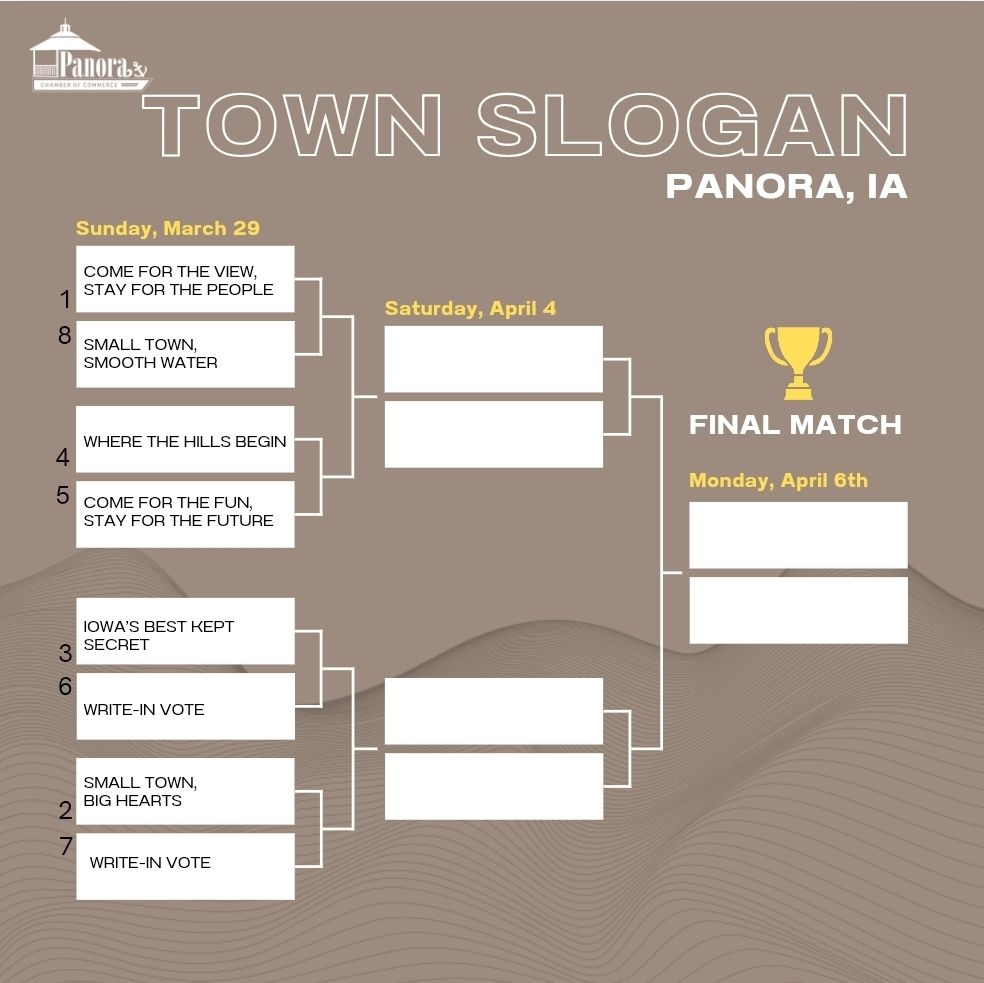 Panora
CHAMBER OF COMMERCE

TOWN SLOGAN

PANORA, IA

Sunday, March 29

1 COME FOR THE VIEW, STAY FOR THE PEOPLE

8 SMALL TOWN, SMOOTH WATER

4 WHERE THE HILLS BEGIN

5 COME FOR THE FUN, STAY FOR THE FUTURE

3 IOWA'S BEST KEPT SECRET

6 WRITE-IN VOTE

2 SMALL TOWN, BIG HEARTS

7 WRITE-IN VOTE

Saturday, April 4

FINAL MATCH

Monday, April 6th